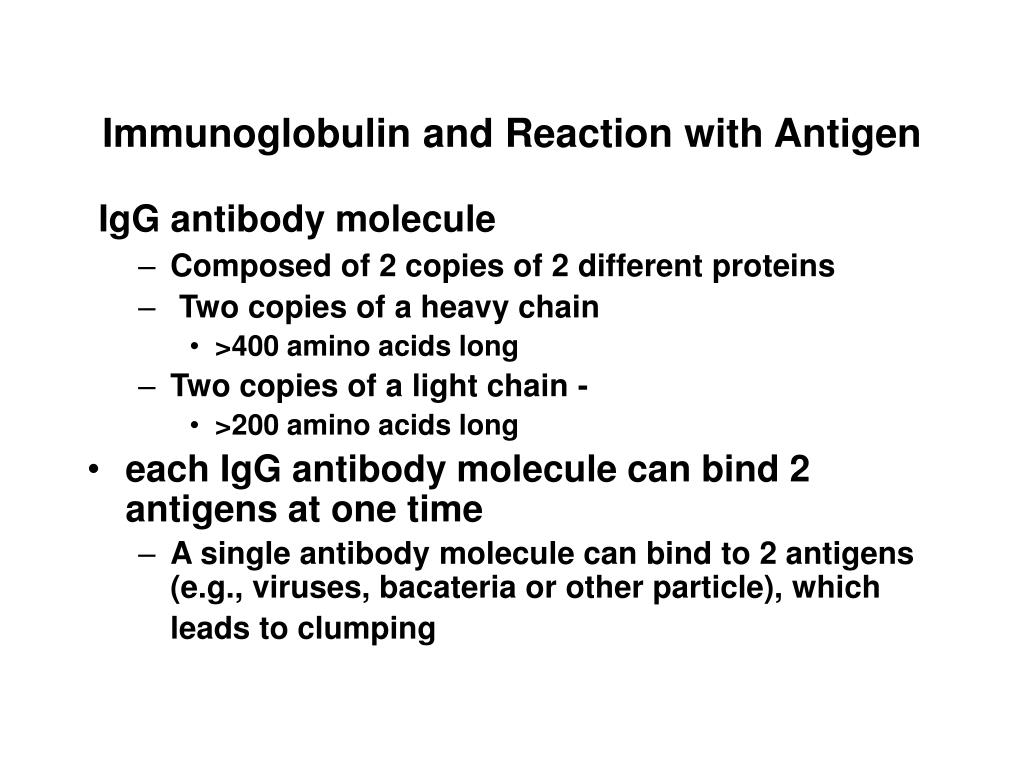 Immunoglobulin and Reaction with Antigen

IgG antibody molecule

– Composed of 2 copies of 2 different proteins
– Two copies of a heavy chain
  • >400 amino acids long
– Two copies of a light chain -
  • >200 amino acids long

• each IgG antibody molecule can bind 2 antigens at one time
  – A single antibody molecule can bind to 2 antigens (e.g., viruses, bacateria or other particle), which leads to clumping